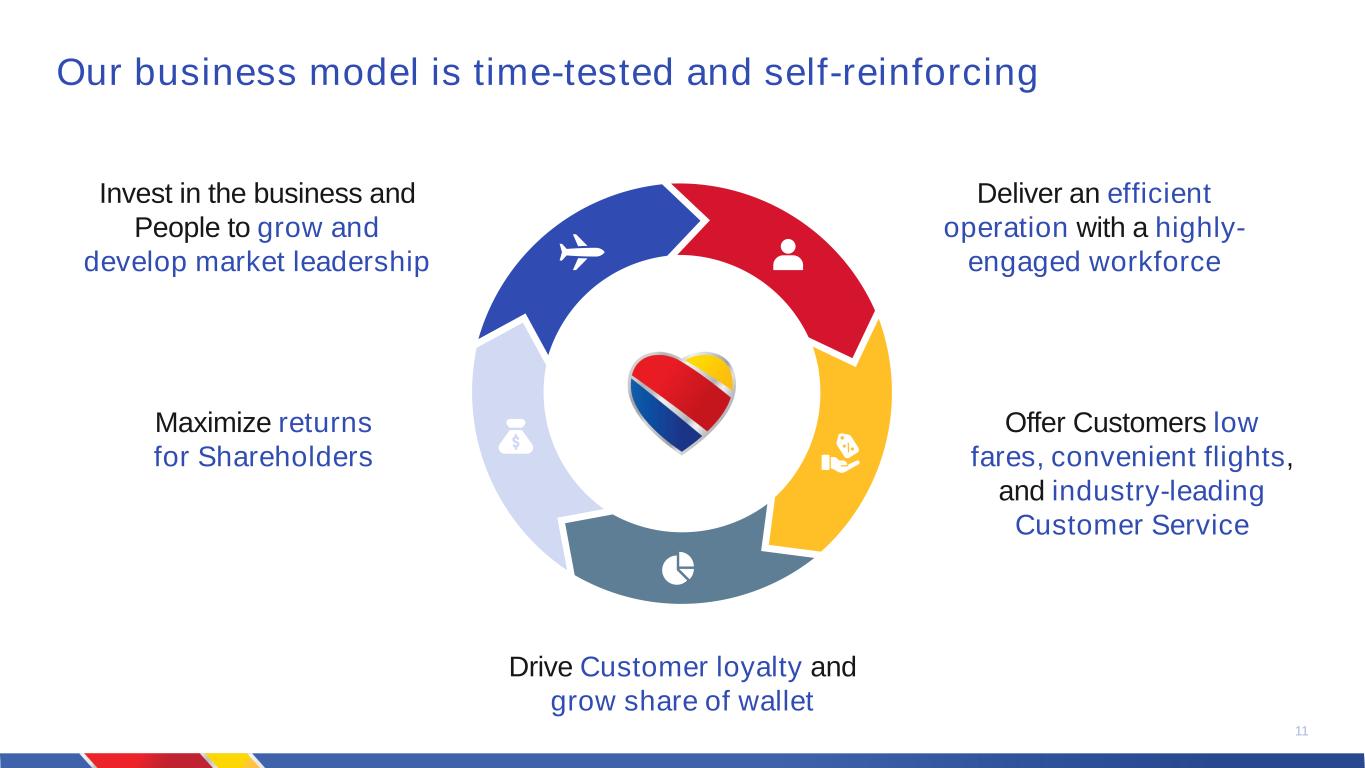 Our business model is time-tested and self-reinforcing

Invest in the business and People to grow and develop market leadership

Deliver an efficient operation with a highly-engaged workforce

Maximize returns for Shareholders

Offer Customers low fares, convenient flights, and industry-leading Customer Service

Drive Customer loyalty and grow share of wallet

11